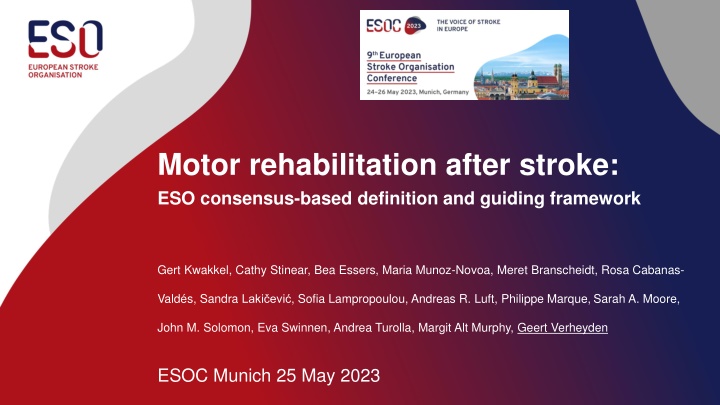 ESO
EUROPEAN STROKE ORGANISATION

ESOC 2023 THE VOICE OF STROKE IN EUROPE
9th European Stroke Organisation Conference
24–26 May 2023, Munich, Germany

Motor rehabilitation after stroke:
ESO consensus-based definition and guiding framework

Gert Kwakkel, Cathy Stinear, Bea Essers, Maria Munoz-Novoa, Meret Branscheidt, Rosa Cabanas-Valdés, Sandra Lakičević, Sofia Lampropoulou, Andreas R. Luft, Philippe Marque, Sarah A. Moore, John M. Solomon, Eva Swinnen, Andrea Turolla, Margit Alt Murphy, Geert Verheyden

ESOC Munich 25 May 2023